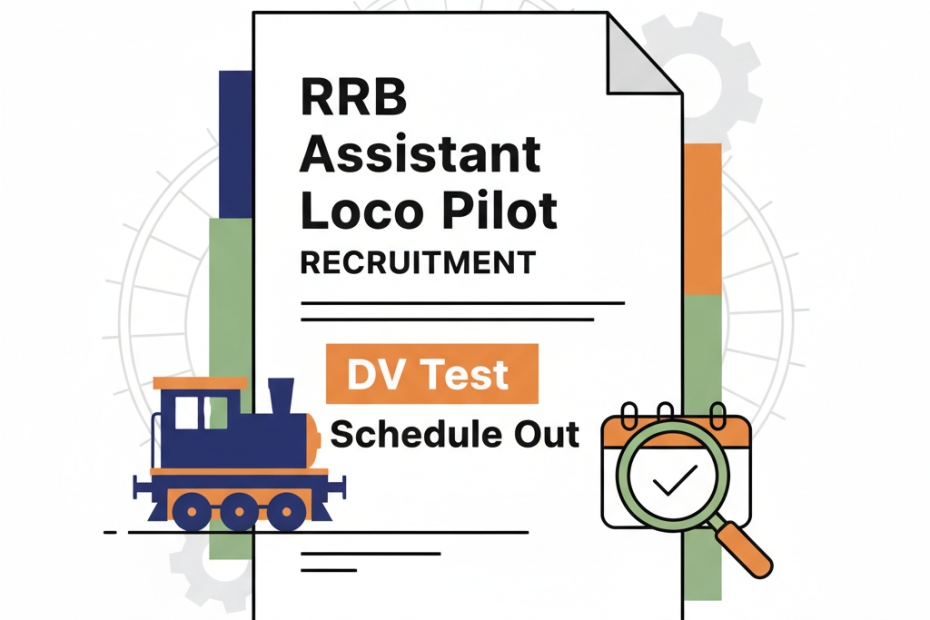 RRB Assistant Loco Pilot
RECRUITMENT

DV Test
Schedule Out